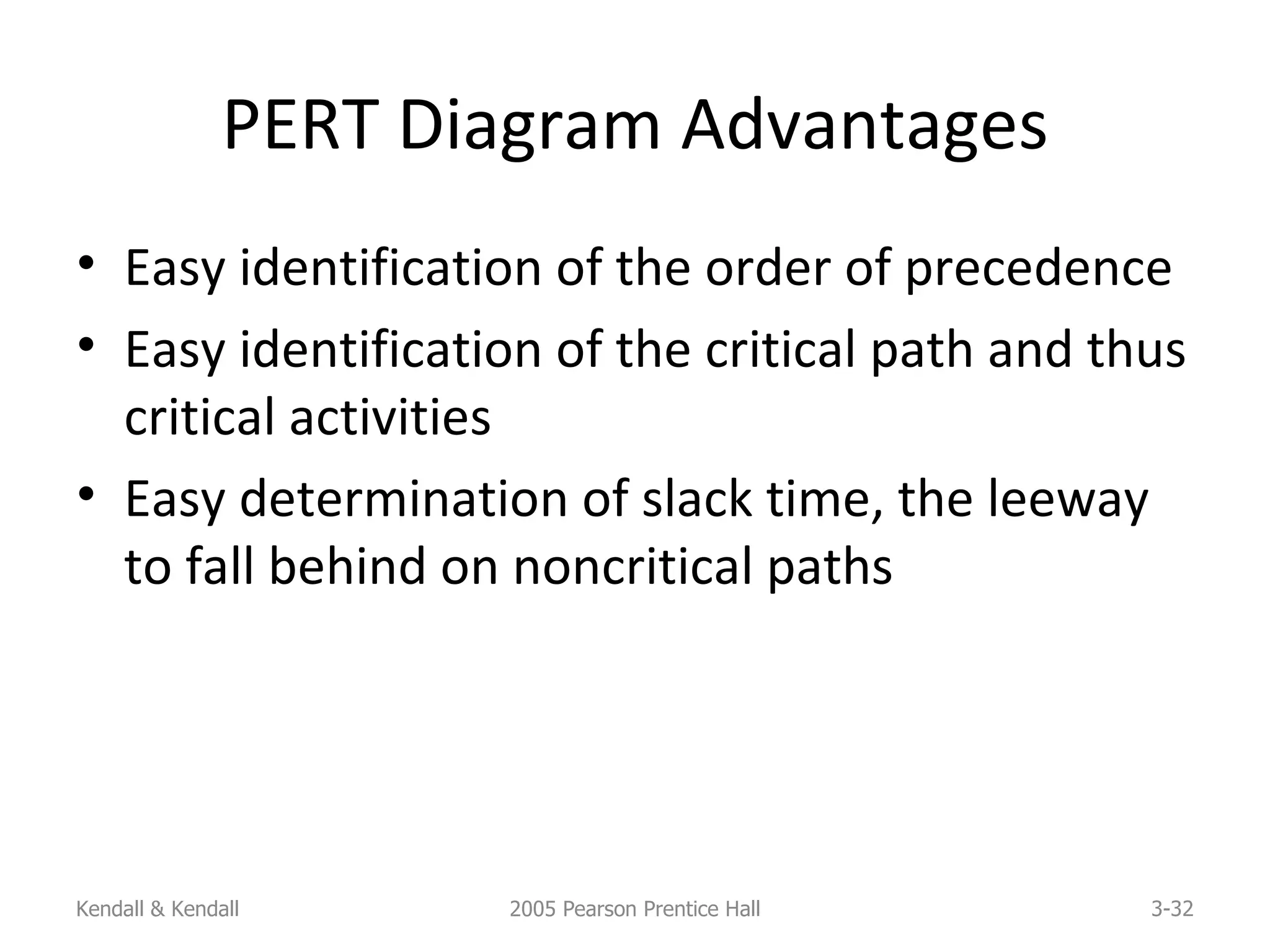 PERT Diagram Advantages

• Easy identification of the order of precedence
• Easy identification of the critical path and thus critical activities
• Easy determination of slack time, the leeway to fall behind on noncritical paths

Kendall & Kendall

2005 Pearson Prentice Hall

3-32